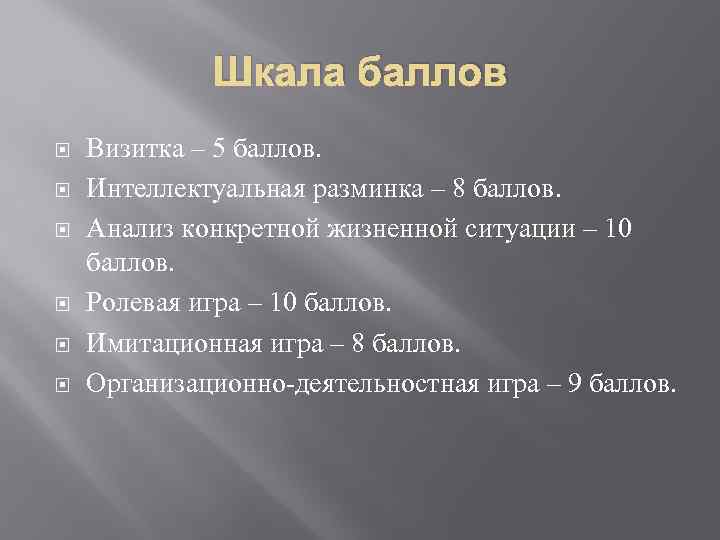 Шкала баллов

Визитка – 5 баллов.

Интеллектуальная разминка – 8 баллов.

Анализ конкретной жизненной ситуации – 10 баллов.

Ролевая игра – 10 баллов.

Имитационная игра – 8 баллов.

Организационно-деятельностная игра – 9 баллов.